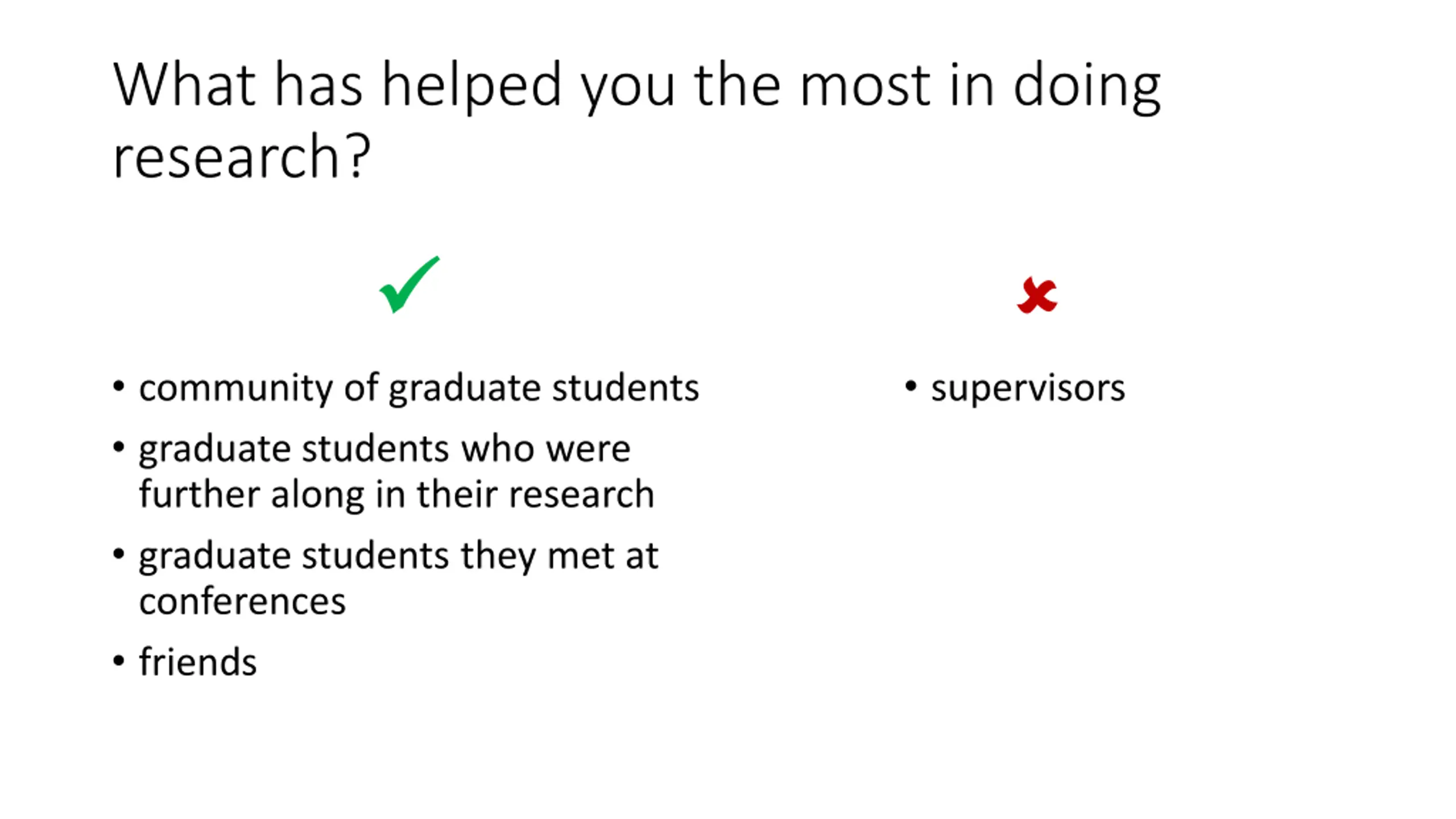 What has helped you the most in doing research?

✓

• community of graduate students
• graduate students who were further along in their research
• graduate students they met at conferences
• friends

✗

• supervisors